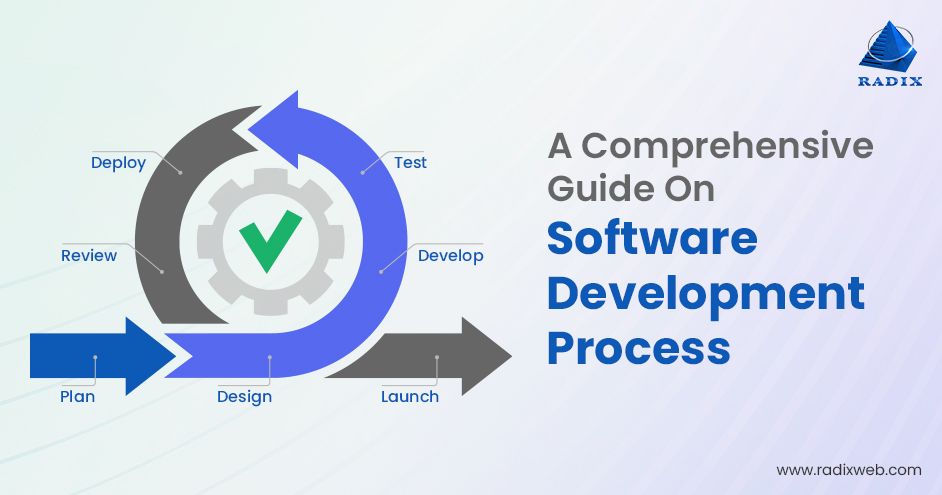 RADIX

Deploy
Test
Review
Develop
Plan
Design
Launch

A Comprehensive Guide On
Software Development Process

www.radixweb.com